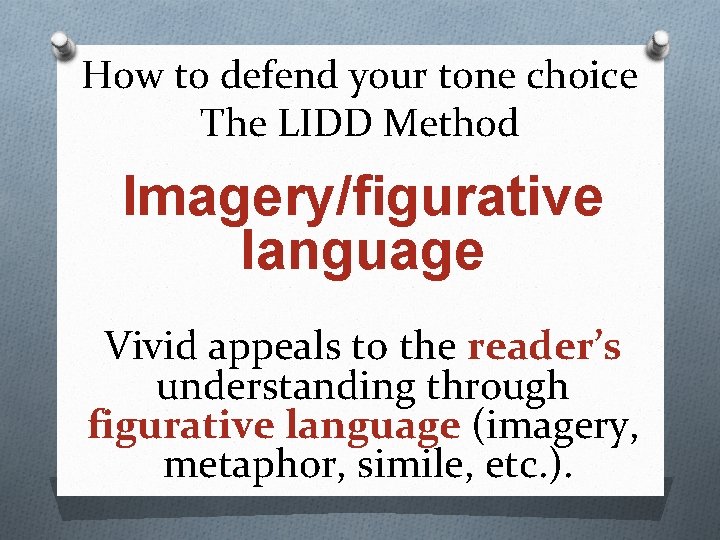 How to defend your tone choice
The LIDD Method

Imagery/figurative language

Vivid appeals to the reader's understanding through figurative language (imagery, metaphor, simile, etc.).